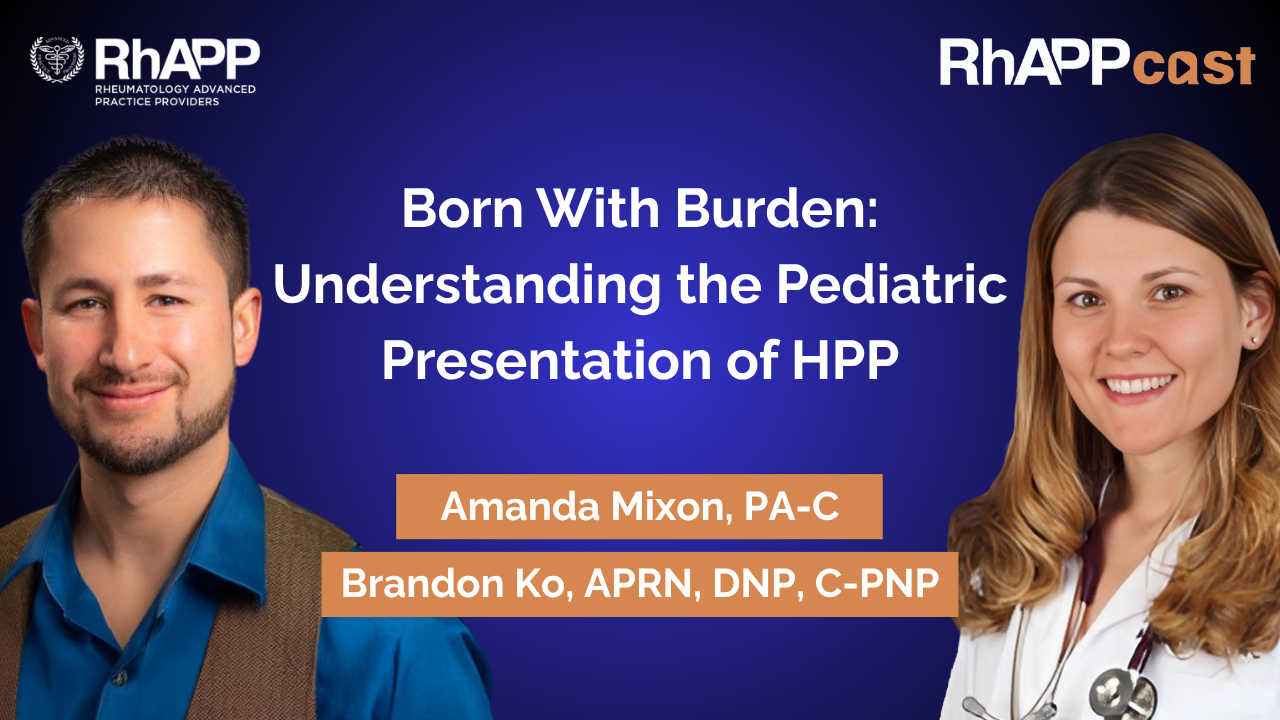 RhAPP
RHEUMATOLOGY ADVANCED PRACTICE PROVIDERS

RhAPPcast

Born With Burden: Understanding the Pediatric Presentation of HPP

Amanda Mixon, PA-C

Brandon Ko, APRN, DNP, C-PNP